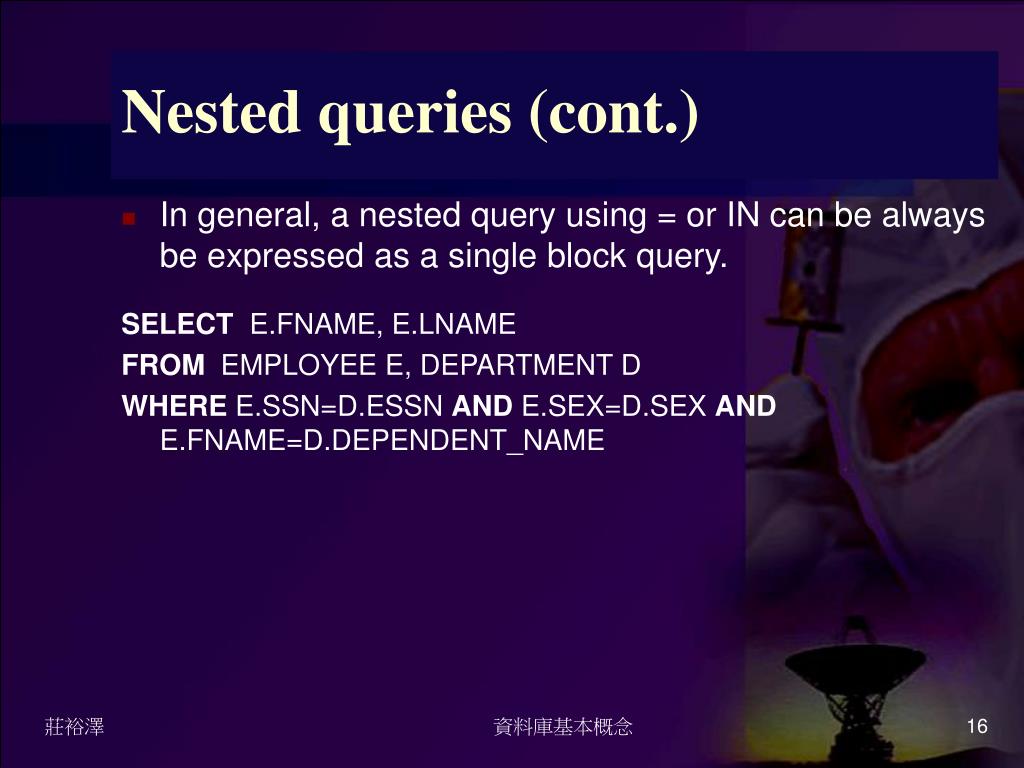 Nested queries (cont.)

In general, a nested query using = or IN can be always be expressed as a single block query.

SELECT E.FNAME, E.LNAME
FROM EMPLOYEE E, DEPARTMENT D
WHERE E.SSN=D.ESSN AND E.SEX=D.SEX AND E.FNAME=D.DEPENDENT_NAME

莊裕澤
資料庫基本概念
16